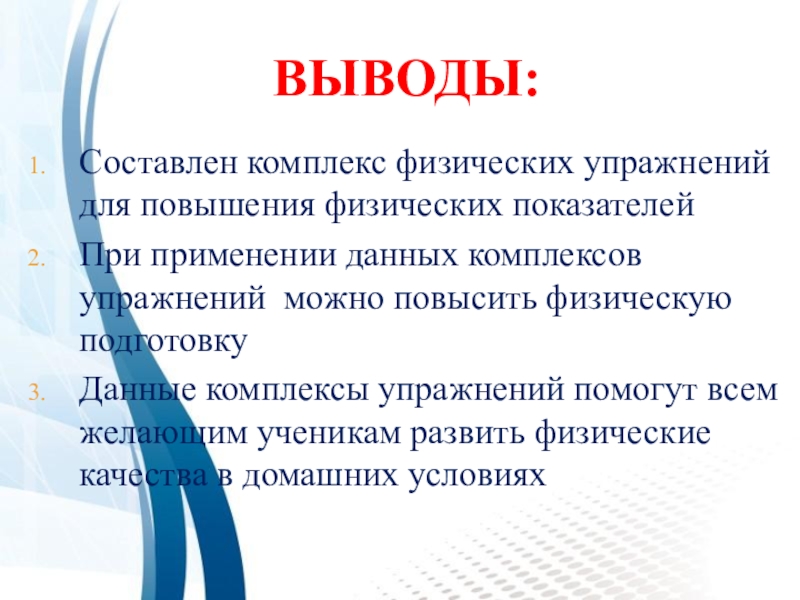 ВЫВОДЫ:

1. Составлен комплекс физических упражнений для повышения физических показателей
2. При применении данных комплексов упражнений можно повысить физическую подготовку
3. Данные комплексы упражнений помогут всем желающим ученикам развить физические качества в домашних условиях